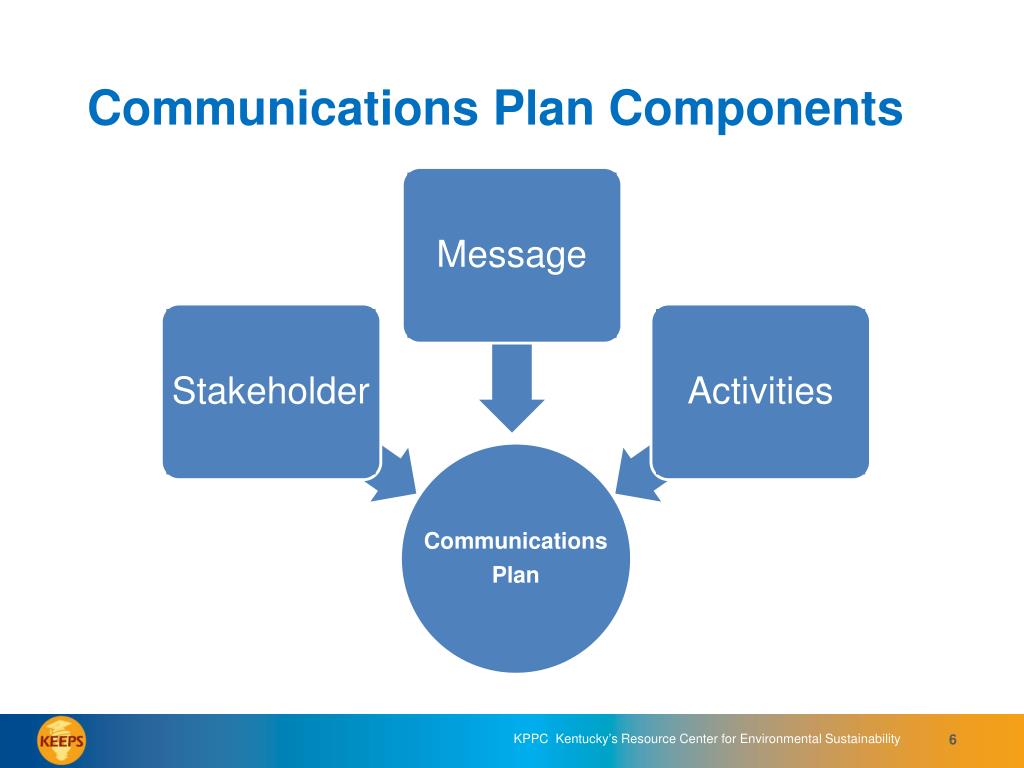 Communications Plan Components

Message

Stakeholder

Activities

Communications Plan

KEEPS

KPPC Kentucky's Resource Center for Environmental Sustainability

6